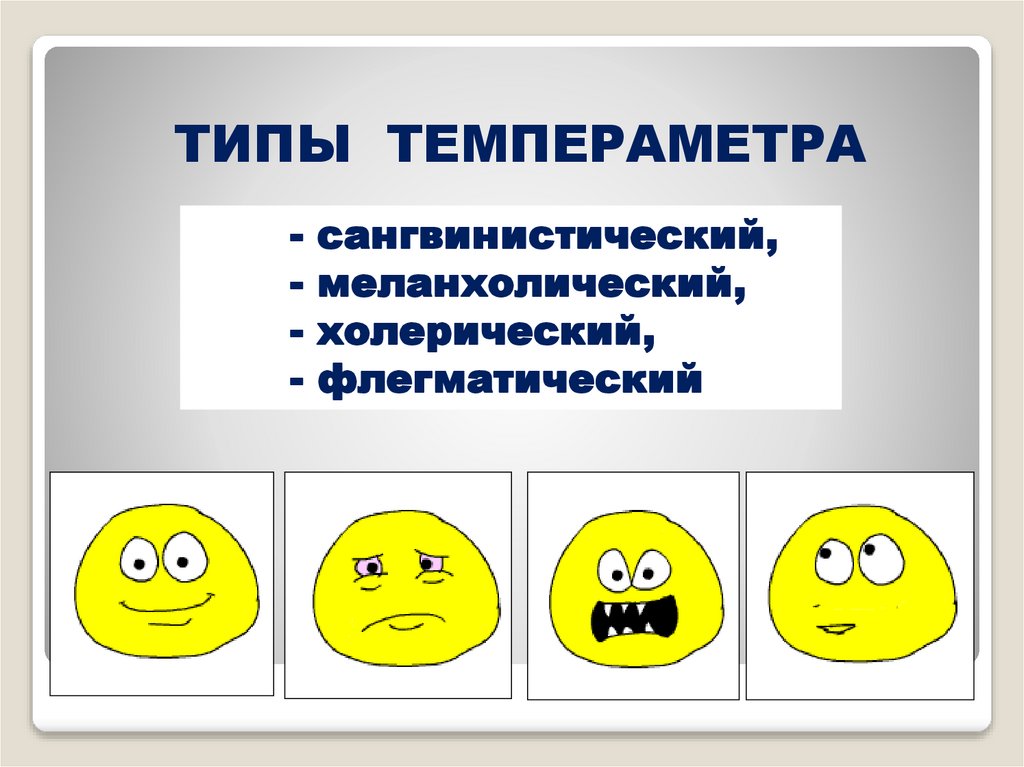 ТИПЫ ТЕМПЕРАМЕТРА

- сангвинистический,
- меланхолический,
- холерический,
- флегматический